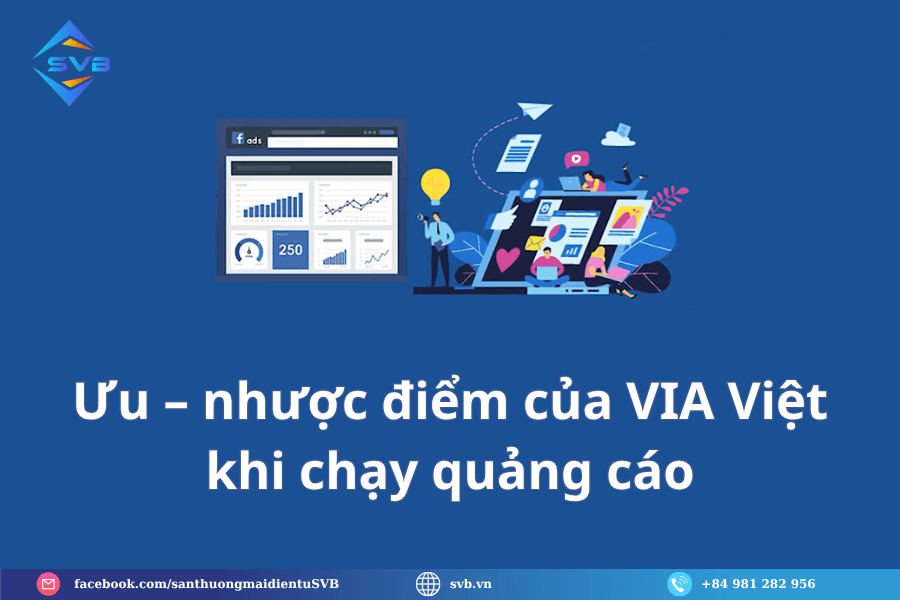 SVB

f ads

250

Ưu – nhược điểm của VIA Việt khi chạy quảng cáo

facebook.com/santhuongmaidientuSVB

svb.vn

+84 981 282 956